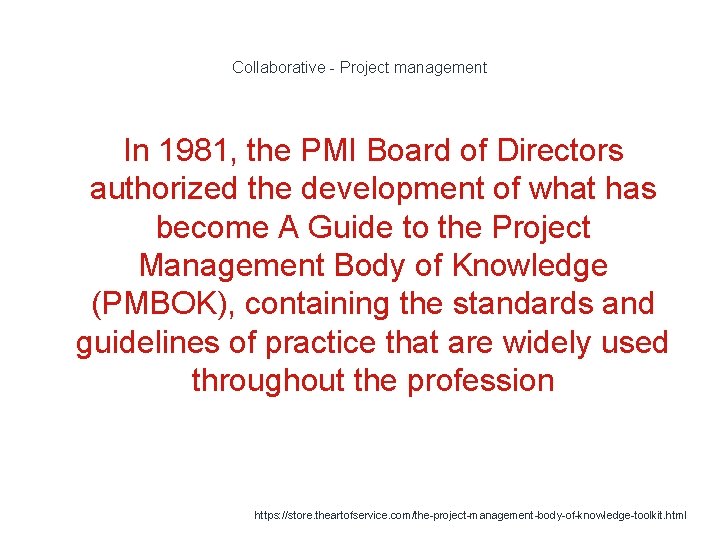 Collaborative - Project management

In 1981, the PMI Board of Directors authorized the development of what has become A Guide to the Project Management Body of Knowledge (PMBOK), containing the standards and guidelines of practice that are widely used throughout the profession

https://store.theartofservice.com/the-project-management-body-of-knowledge-toolkit.html